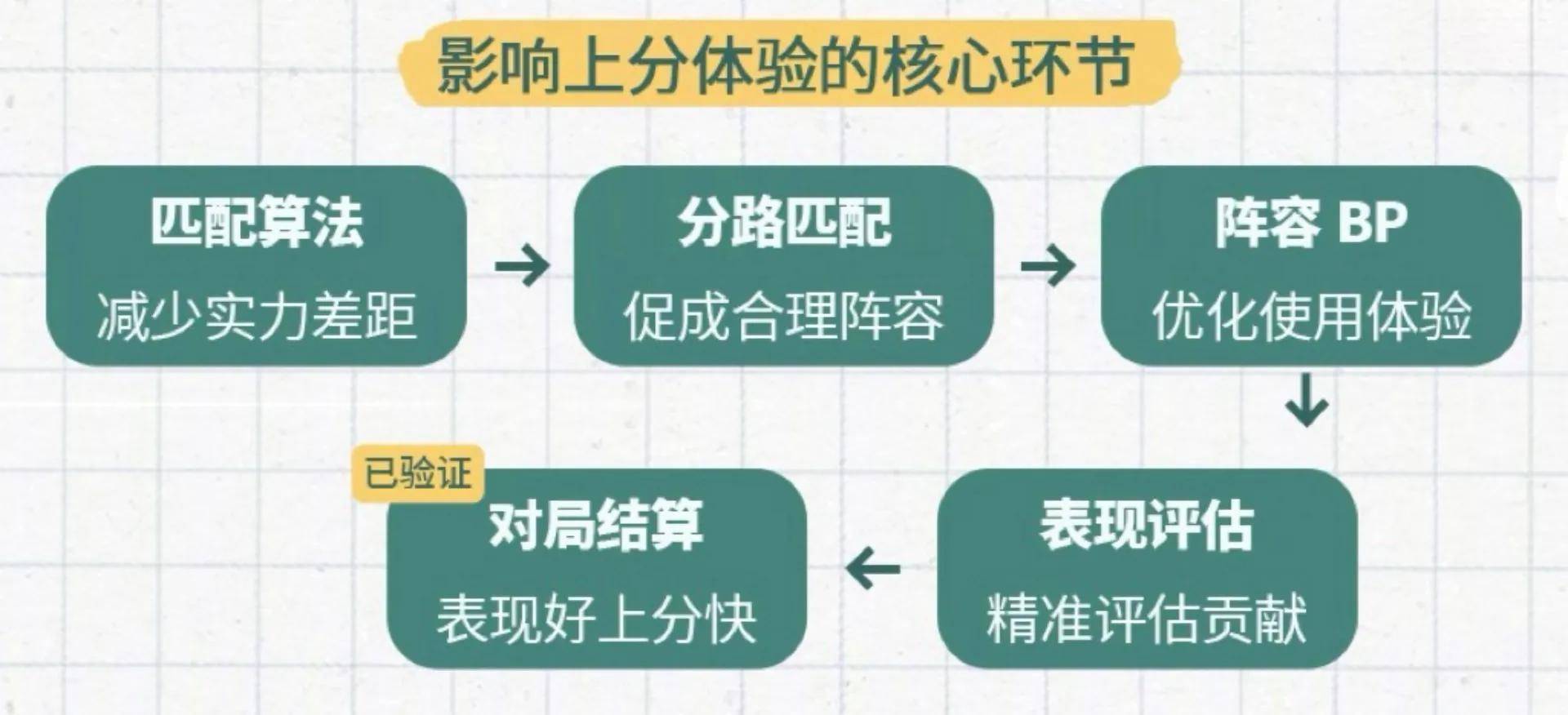 影响上分体验的核心环节

匹配算法
减少实力差距

分路匹配
促成合理阵容

阵容 BP
优化使用体验

表现评估
精准评估贡献

已验证
对局结算
表现好上分快